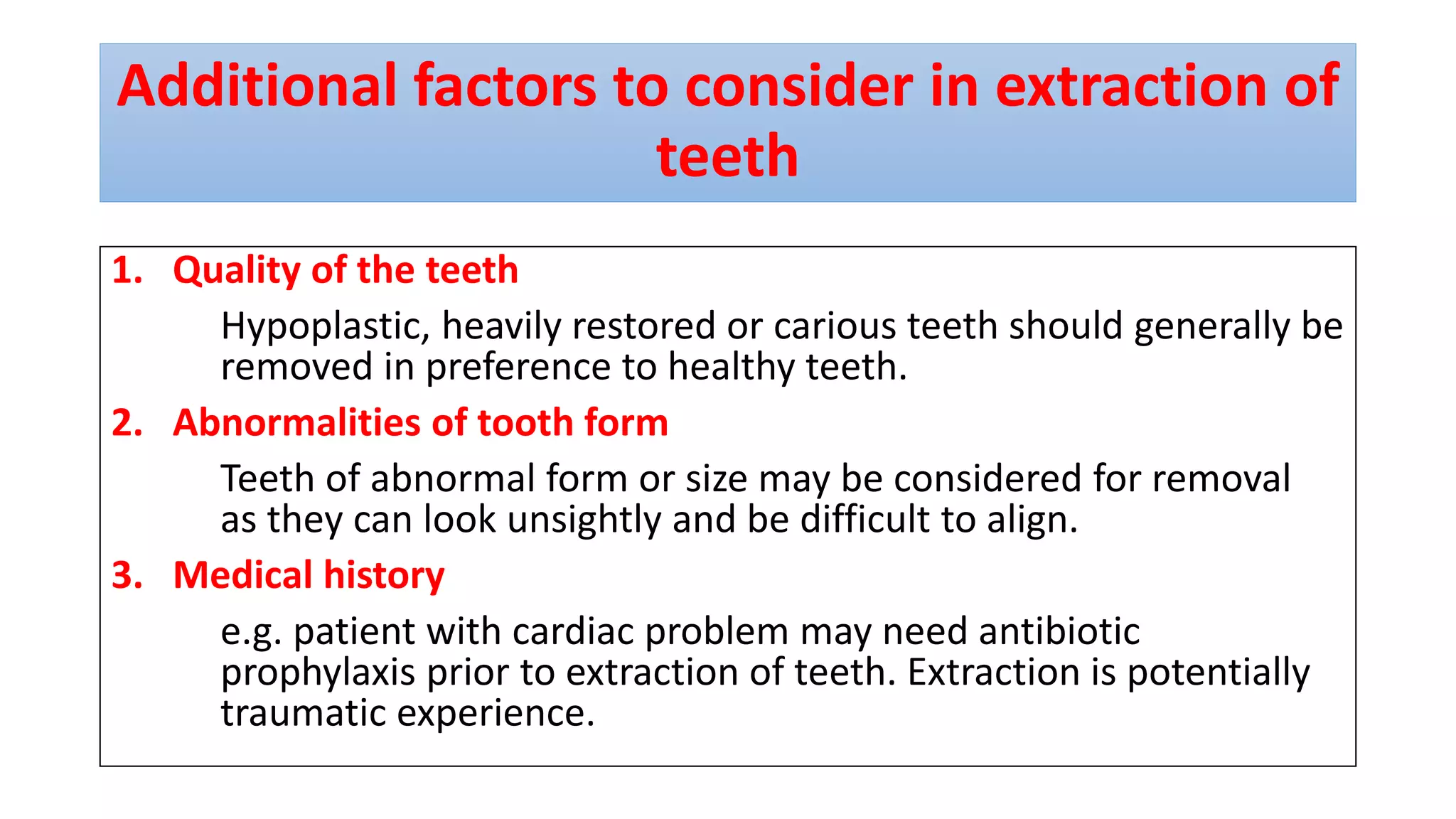 Additional factors to consider in extraction of teeth

1. Quality of the teeth

Hypoplastic, heavily restored or carious teeth should generally be removed in preference to healthy teeth.

2. Abnormalities of tooth form

Teeth of abnormal form or size may be considered for removal as they can look unsightly and be difficult to align.

3. Medical history

e.g. patient with cardiac problem may need antibiotic prophylaxis prior to extraction of teeth. Extraction is potentially traumatic experience.